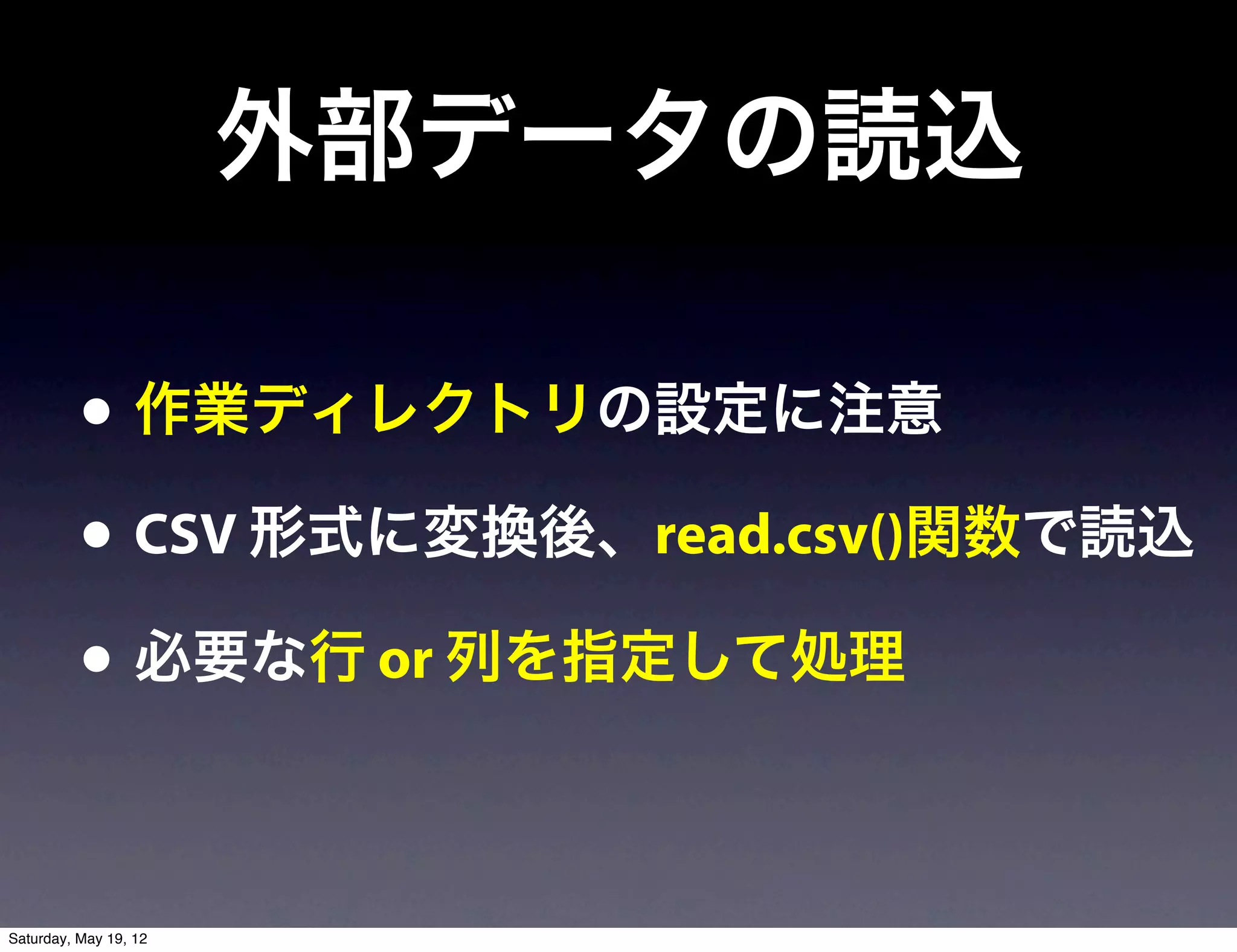 外部データの読込

• 作業ディレクトリの設定に注意

• CSV 形式に変換後、read.csv()関数で読込

• 必要な行 or 列を指定して処理

Saturday, May 19, 12